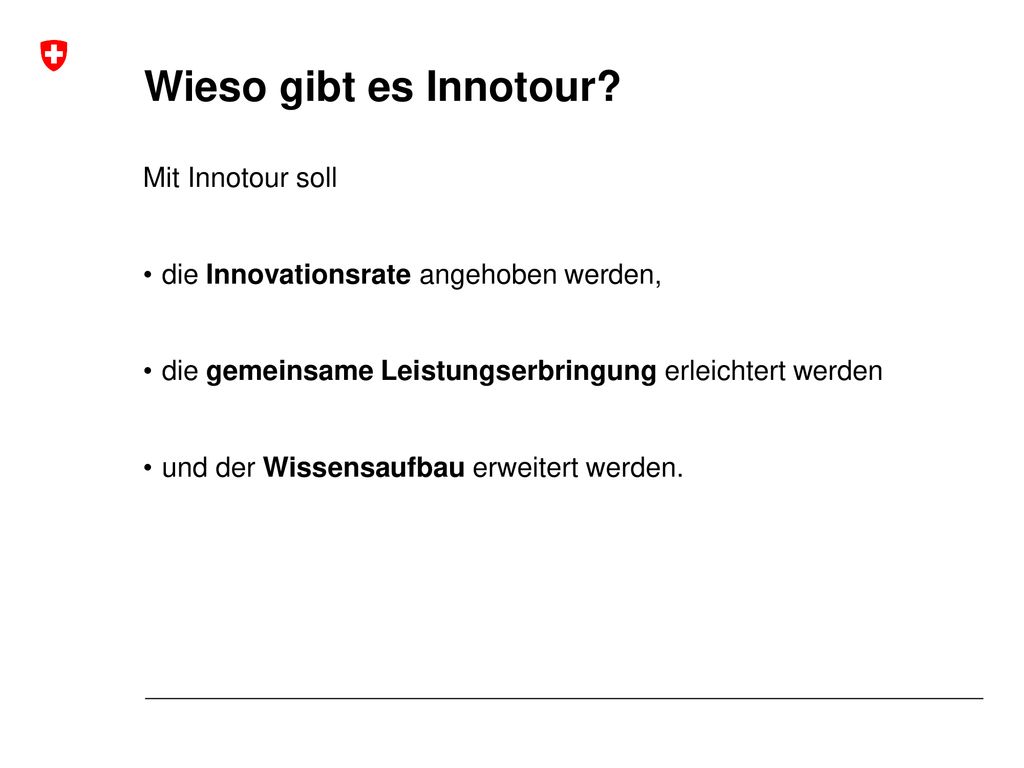 Wieso gibt es Innotour?

Mit Innotour soll

• die Innovationsrate angehoben werden,

• die gemeinsame Leistungserbringung erleichtert werden

• und der Wissensaufbau erweitert werden.